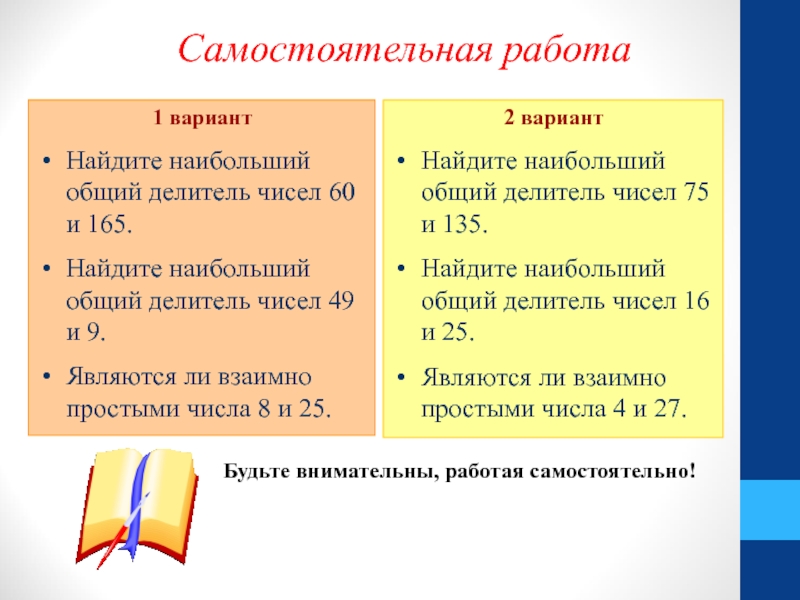 Самостоятельная работа

1 вариант

• Найдите наибольший общий делитель чисел 60 и 165.
• Найдите наибольший общий делитель чисел 49 и 9.
• Являются ли взаимно простыми числа 8 и 25.

2 вариант

• Найдите наибольший общий делитель чисел 75 и 135.
• Найдите наибольший общий делитель чисел 16 и 25.
• Являются ли взаимно простыми числа 4 и 27.

Будьте внимательны, работая самостоятельно!